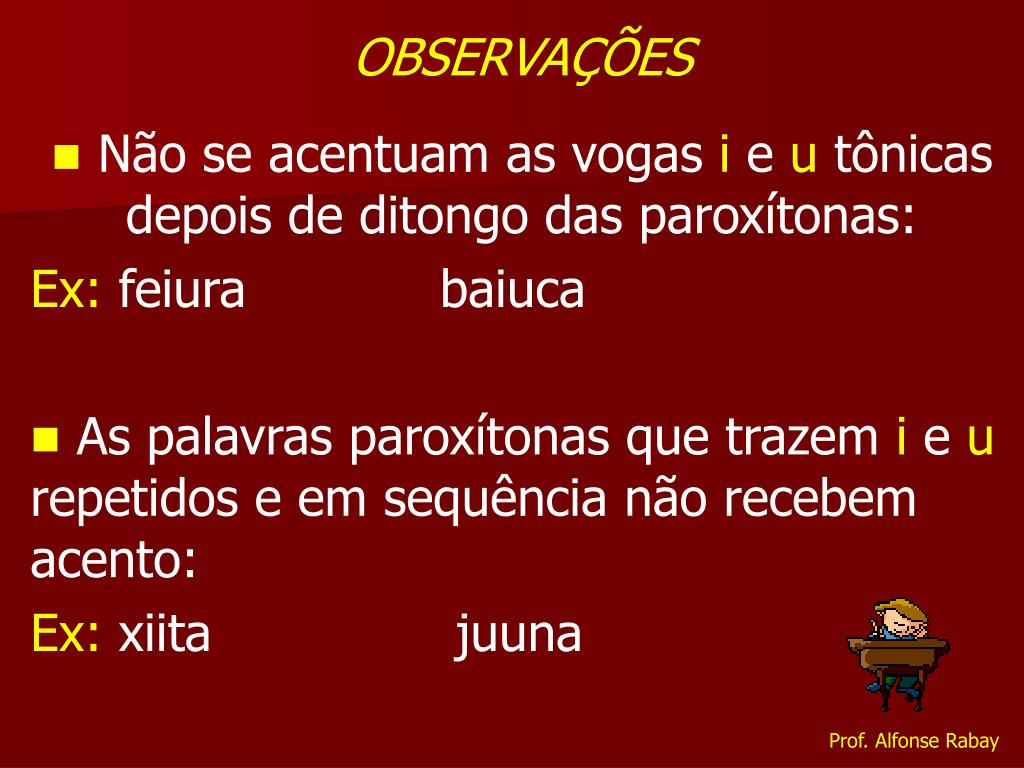 OBSERVAÇÕES

Não se acentuam as vogas i e u tônicas depois de ditongo das paroxítonas:

Ex: feiura baiuca

As palavras paroxítonas que trazem i e u repetidos e em sequência não recebem acento:

Ex: xiita juuna

Prof. Alfonse Rabay